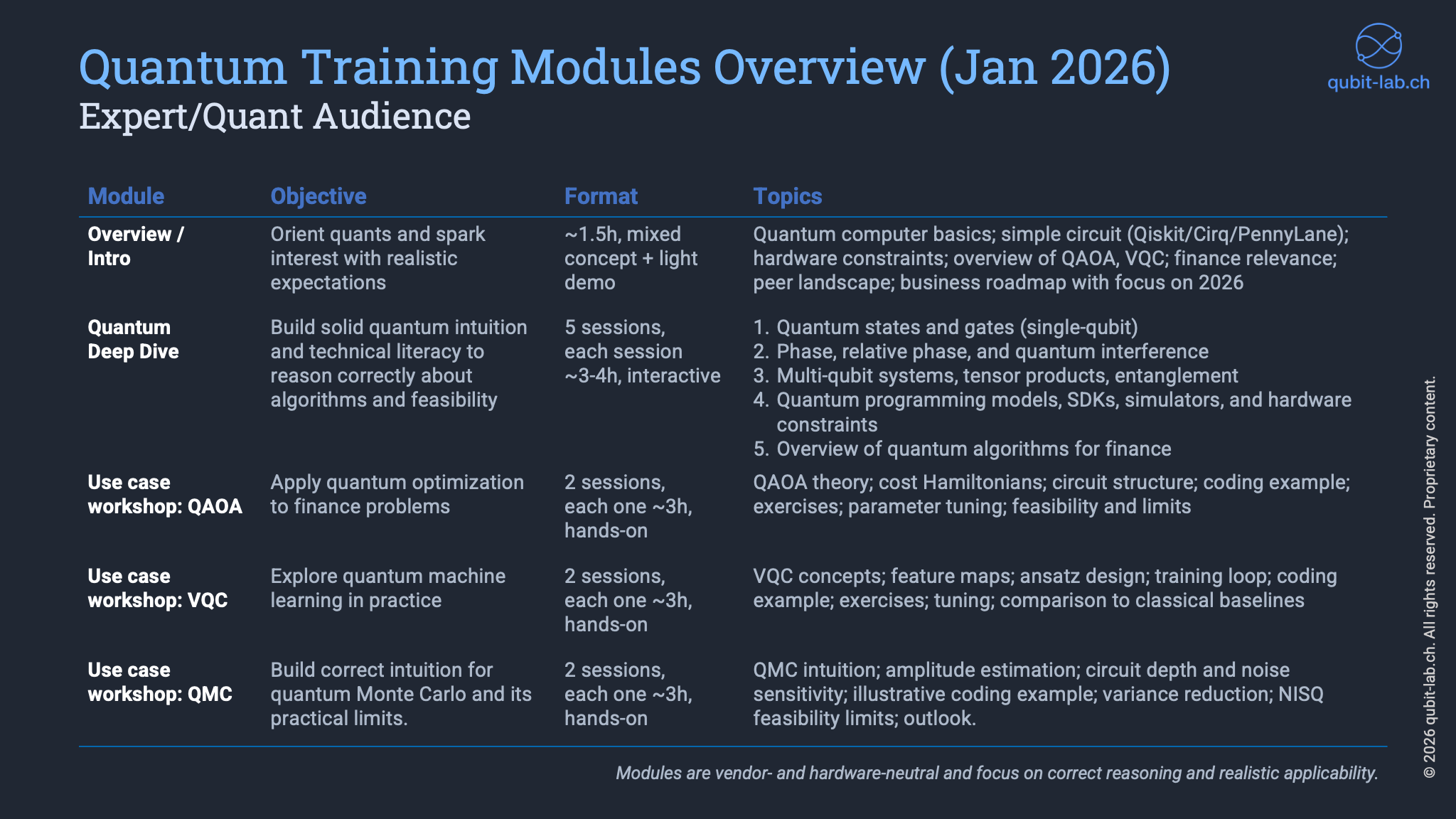 Quantum Training Modules Overview (Jan 2026)
Expert/Quant Audience

qubit-lab.ch

| Module | Objective | Format | Topics |
|---|---|---|---|
| Overview / Intro | Orient quants and spark interest with realistic expectations | ~1.5h, mixed concept + light demo | Quantum computer basics; simple circuit (Qiskit/Cirq/PennyLane); hardware constraints; overview of QAOA, VQC; finance relevance; peer landscape; business roadmap with focus on 2026 |
| Quantum Deep Dive | Build solid quantum intuition and technical literacy to reason correctly about algorithms and feasibility | 5 sessions, each session ~3-4h, interactive | 1. Quantum states and gates (single-qubit) 2. Phase, relative phase, and quantum interference 3. Multi-qubit systems, tensor products, entanglement 4. Quantum programming models, SDKs, simulators, and hardware constraints 5. Overview of quantum algorithms for finance |
| Use case workshop: QAOA | Apply quantum optimization to finance problems | 2 sessions, each one ~3h, hands-on | QAOA theory; cost Hamiltonians; circuit structure; coding example; exercises; parameter tuning; feasibility and limits |
| Use case workshop: VQC | Explore quantum machine learning in practice | 2 sessions, each one ~3h, hands-on | VQC concepts; feature maps; ansatz design; training loop; coding example; exercises; tuning; comparison to classical baselines |
| Use case workshop: QMC | Build correct intuition for quantum Monte Carlo and its practical limits. | 2 sessions, each one ~3h, hands-on | QMC intuition; amplitude estimation; circuit depth and noise sensitivity; illustrative coding example; variance reduction; NISQ feasibility limits; outlook. |

Modules are vendor- and hardware-neutral and focus on correct reasoning and realistic applicability.

© 2026 qubit-lab.ch. All rights reserved. Proprietary content.